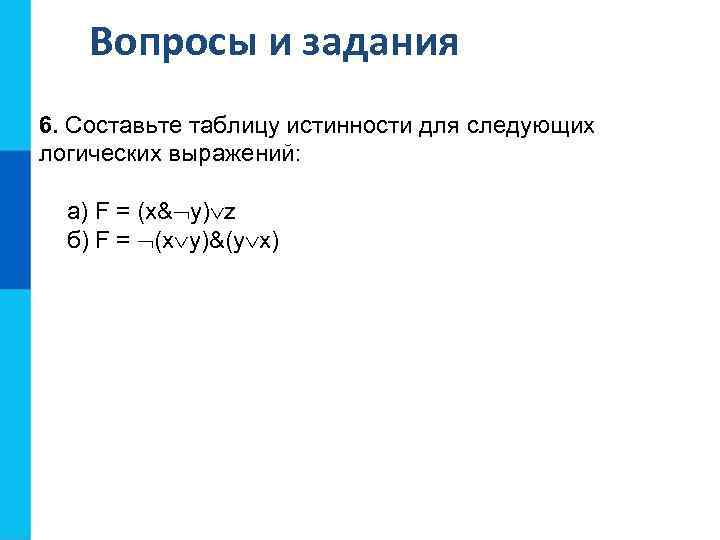 Вопросы и задания

6. Составьте таблицу истинности для следующих логических выражений:

а) $F = (x \& \neg y) \vee z$
б) $F = \neg(x \vee y) \& (y \vee x)$